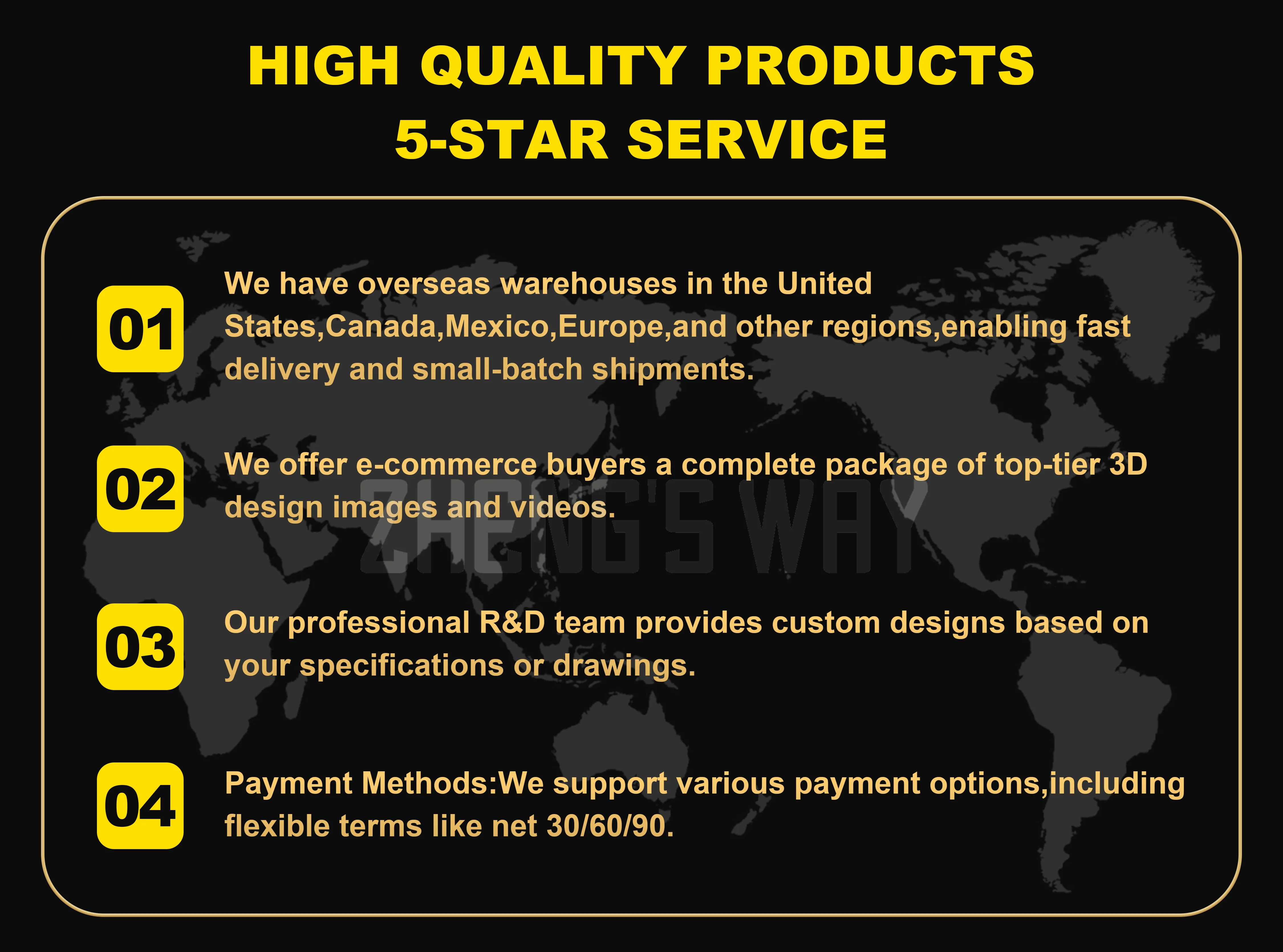 HIGH QUALITY PRODUCTS
5-STAR SERVICE

01
We have overseas warehouses in the United States,Canada,Mexico,Europe,and other regions,enabling fast delivery and small-batch shipments.

02
We offer e-commerce buyers a complete package of top-tier 3D design images and videos.

ZHENG'S WAY

03
Our professional R&D team provides custom designs based on your specifications or drawings.

04
Payment Methods:We support various payment options,including flexible terms like net 30/60/90.